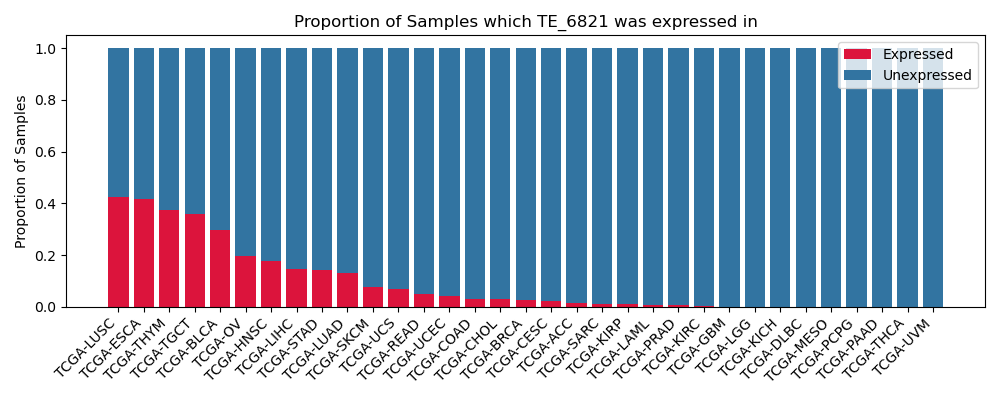 Proportion of Samples which TE_6821 was expressed in

Expressed
Unexpressed

Proportion of Samples

1.0
0.8
0.6
0.4
0.2
0.0

TCGA-LUSC
TCGA-ESCA
TCGA-THYM
TCGA-TGCT
TCGA-BLCA
TCGA-OV
TCGA-HNSC
TCGA-LIHC
TCGA-STAD
TCGA-LUAD
TCGA-SKCM
TCGA-UCS
TCGA-READ
TCGA-UCEC
TCGA-COAD
TCGA-CHOL
TCGA-BRCA
TCGA-CESC
TCGA-ACC
TCGA-SARC
TCGA-KIRP
TCGA-LAML
TCGA-PRAD
TCGA-KIRC
TCGA-GBM
TCGA-LGG
TCGA-KICH
TCGA-DLBC
TCGA-MESO
TCGA-PCPG
TCGA-PAAD
TCGA-THCA
TCGA-UVM